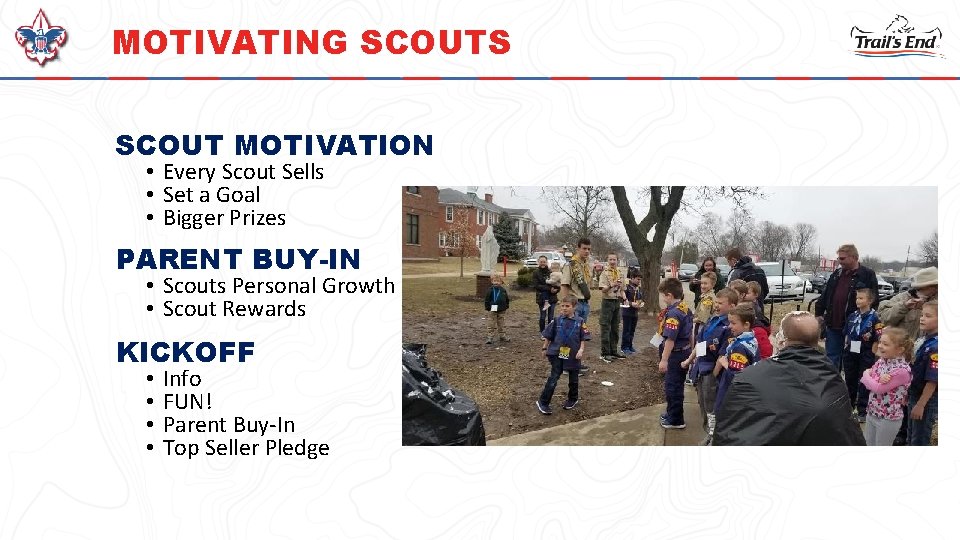 MOTIVATING SCOUTS

Trail's End

SCOUT MOTIVATION
• Every Scout Sells
• Set a Goal
• Bigger Prizes

PARENT BUY-IN
• Scouts Personal Growth
• Scout Rewards

KICKOFF
• Info
• FUN!
• Parent Buy-In
• Top Seller Pledge